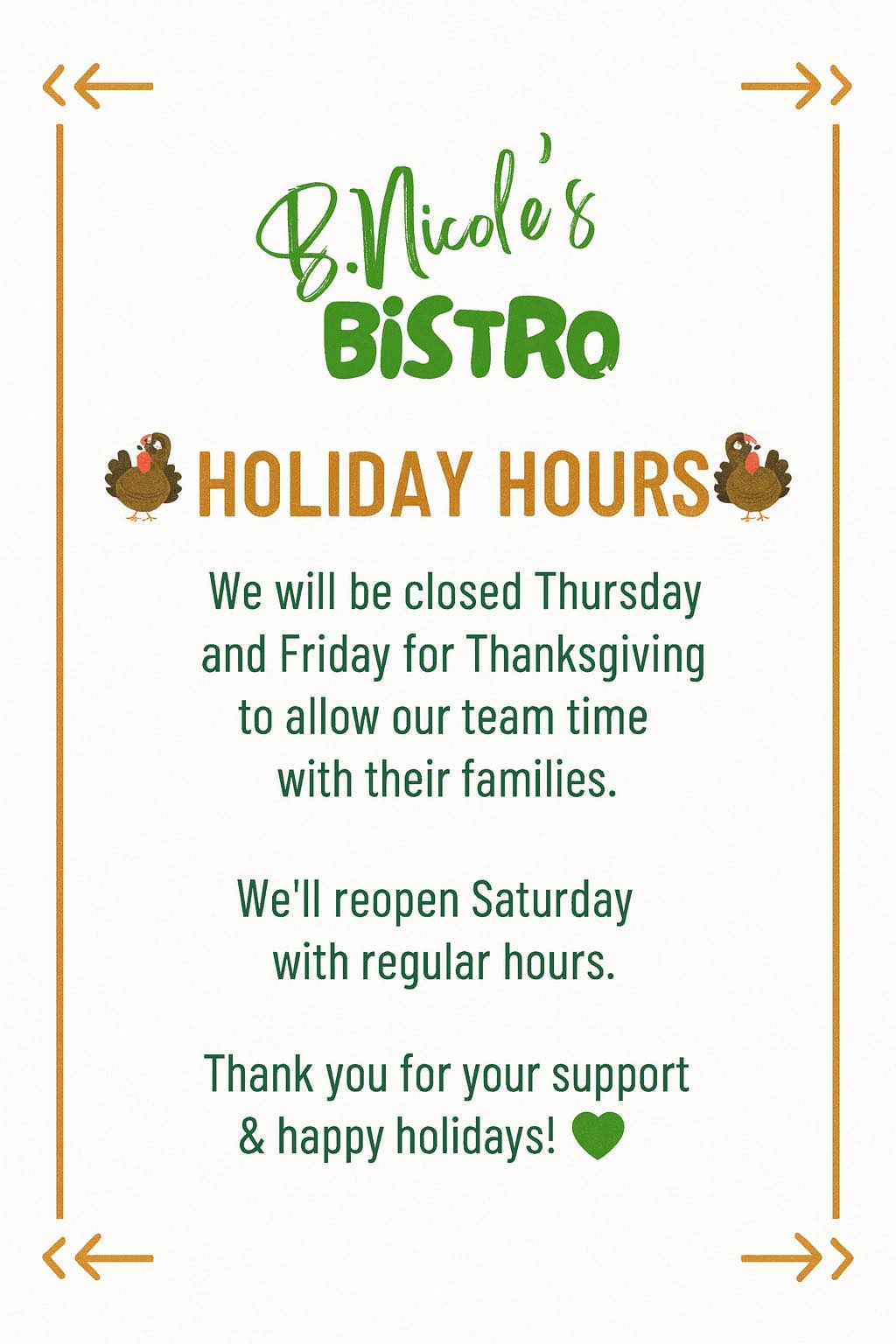 B.Nicole's
BiSTRO

HOLIDAY HOURS

We will be closed Thursday and Friday for Thanksgiving to allow our team time with their families.

We'll reopen Saturday with regular hours.

Thank you for your support & happy holidays!